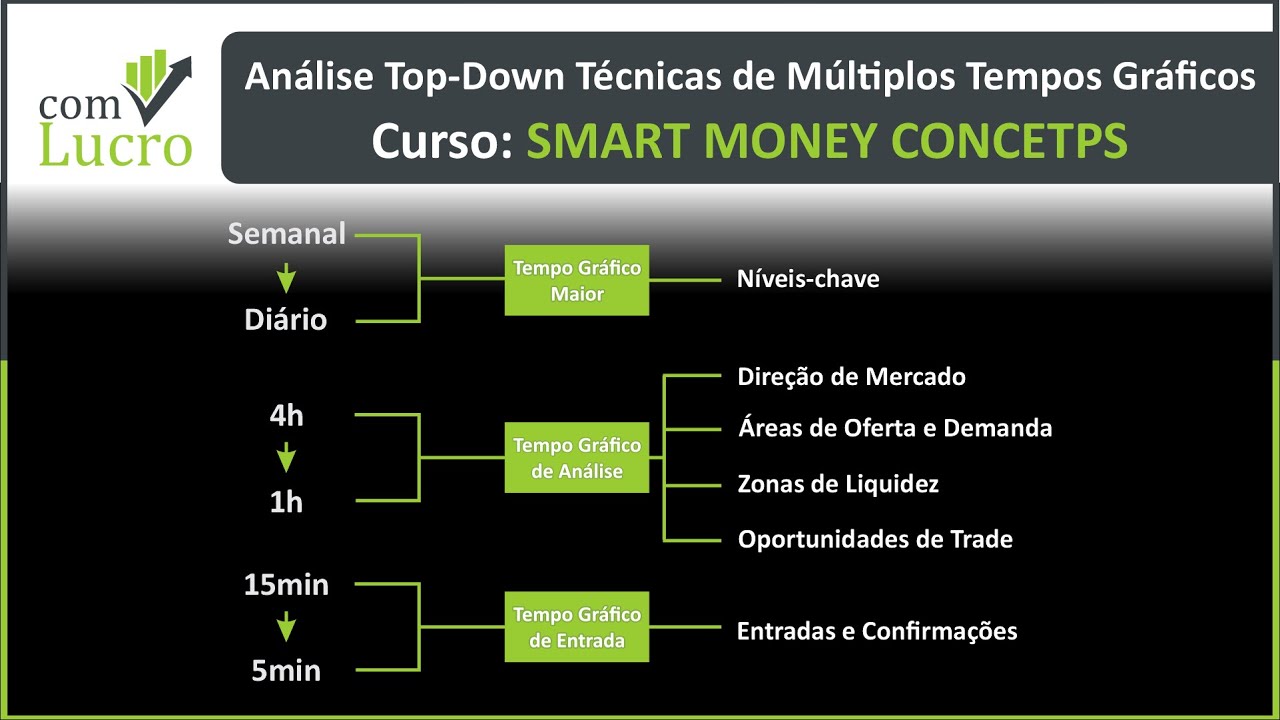 com Lucro

Análise Top-Down Técnicas de Múltiplos Tempos Gráficos
Curso: SMART MONEY CONCETPS

Semanal
Diário

Tempo Gráfico Maior

Níveis-chave

4h
1h

Tempo Gráfico de Análise

Direção de Mercado
Áreas de Oferta e Demanda
Zonas de Liquidez
Oportunidades de Trade

15min
5min

Tempo Gráfico de Entrada

Entradas e Confirmações